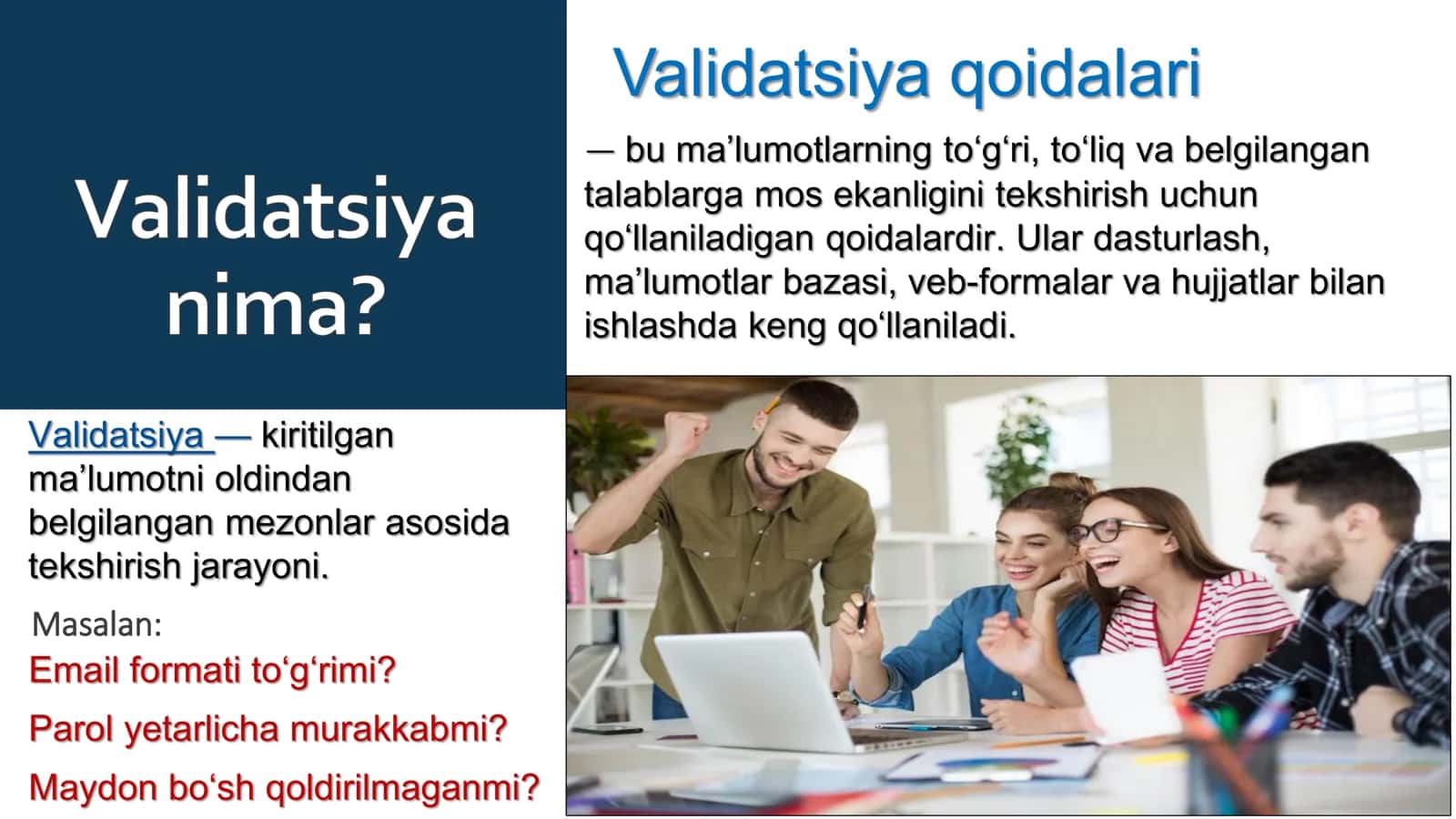 Validatsiya nima?

Validatsiya — kiritilgan ma’lumotni oldindan belgilangan mezonlar asosida tekshirish jarayoni.

Masalan:

Email formati to‘g‘rimi?

Parol yetarlicha murakkabmi?

Maydon bo‘sh qoldirilmaganmi?

Validatsiya qoidalari

— bu ma’lumotlarning to‘g‘ri, to‘liq va belgilangan talablarga mos ekanligini tekshirish uchun qo‘llaniladigan qoidalardir. Ular dasturlash, ma’lumotlar bazasi, veb-formalar va hujjatlar bilan ishlashda keng qo‘llaniladi.